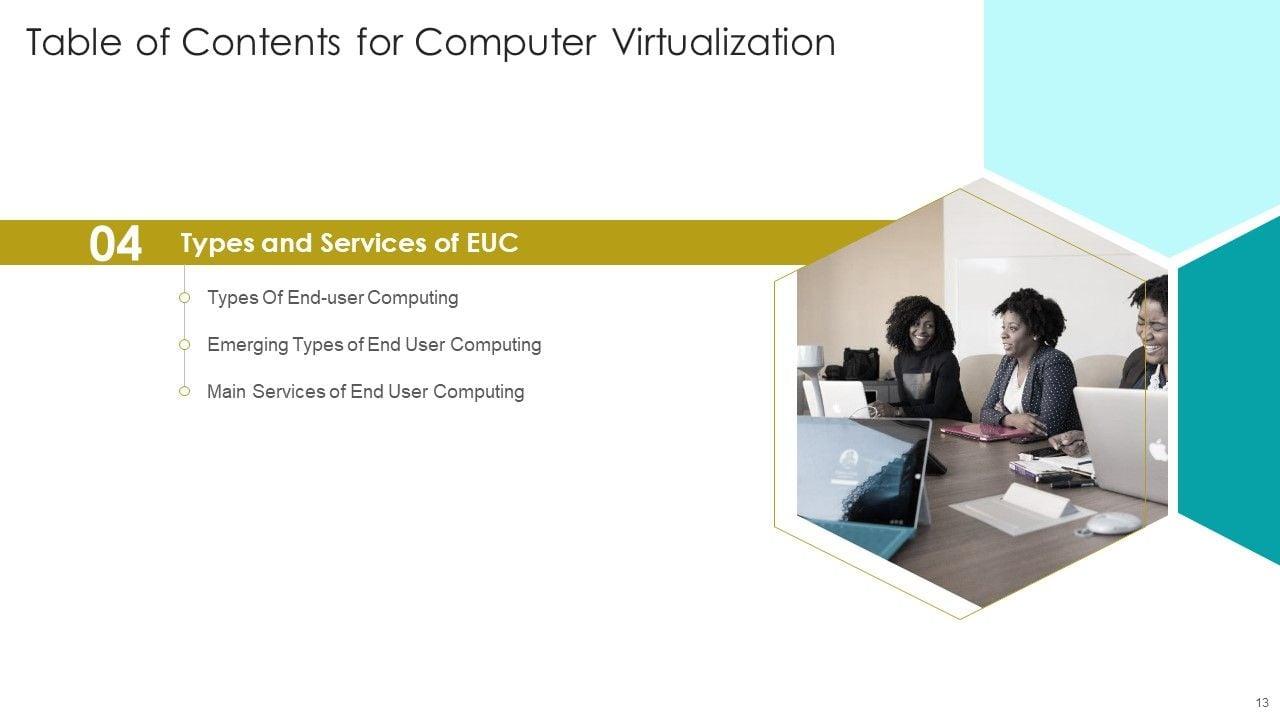 Table of Contents for Computer Virtualization

04 Types and Services of EUC

Types Of End-user Computing

Emerging Types of End User Computing

Main Services of End User Computing

13